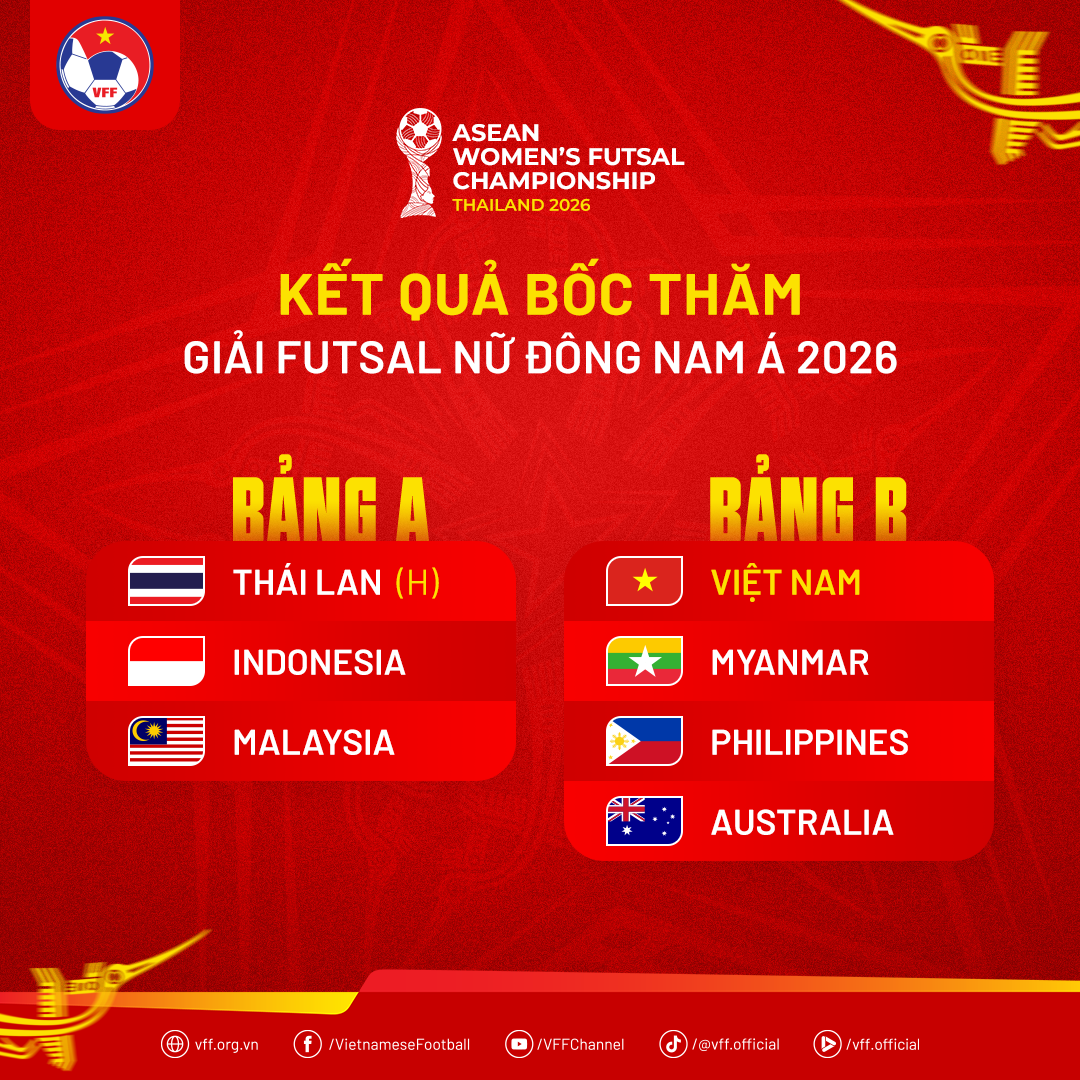 VFF

ASEAN WOMEN'S FUTSAL CHAMPIONSHIP
THAILAND 2026

KẾT QUẢ BỐC THĂM
GIẢI FUTSAL NỮ ĐÔNG NAM Á 2026

BẢNG A

THÁI LAN (H)
INDONESIA
MALAYSIA

BẢNG B

VIỆT NAM
MYANMAR
PHILIPPINES
AUSTRALIA

vff.org.vn /VietnameseFootball /VFFChannel /@vff.official /vff.official